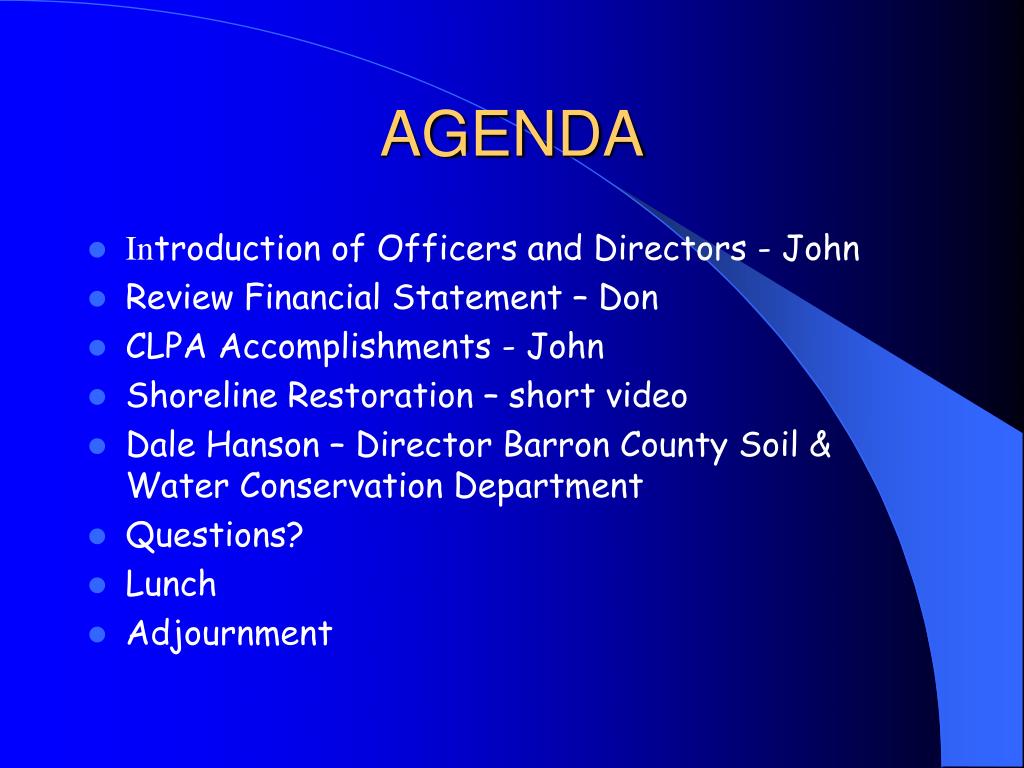 AGENDA

- Introduction of Officers and Directors - John
- Review Financial Statement – Don
- CLPA Accomplishments - John
- Shoreline Restoration – short video
- Dale Hanson – Director Barron County Soil & Water Conservation Department
- Questions?
- Lunch
- Adjournment